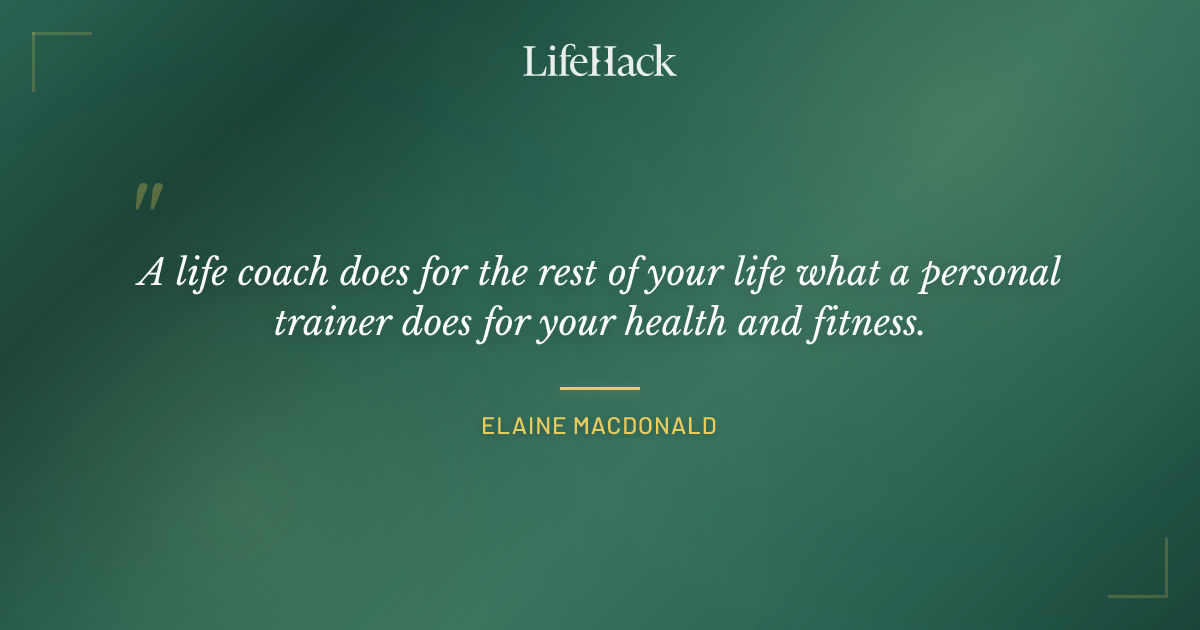 LifeHack

"

A life coach does for the rest of your life what a personal trainer does for your health and fitness.

ELAINE MACDONALD